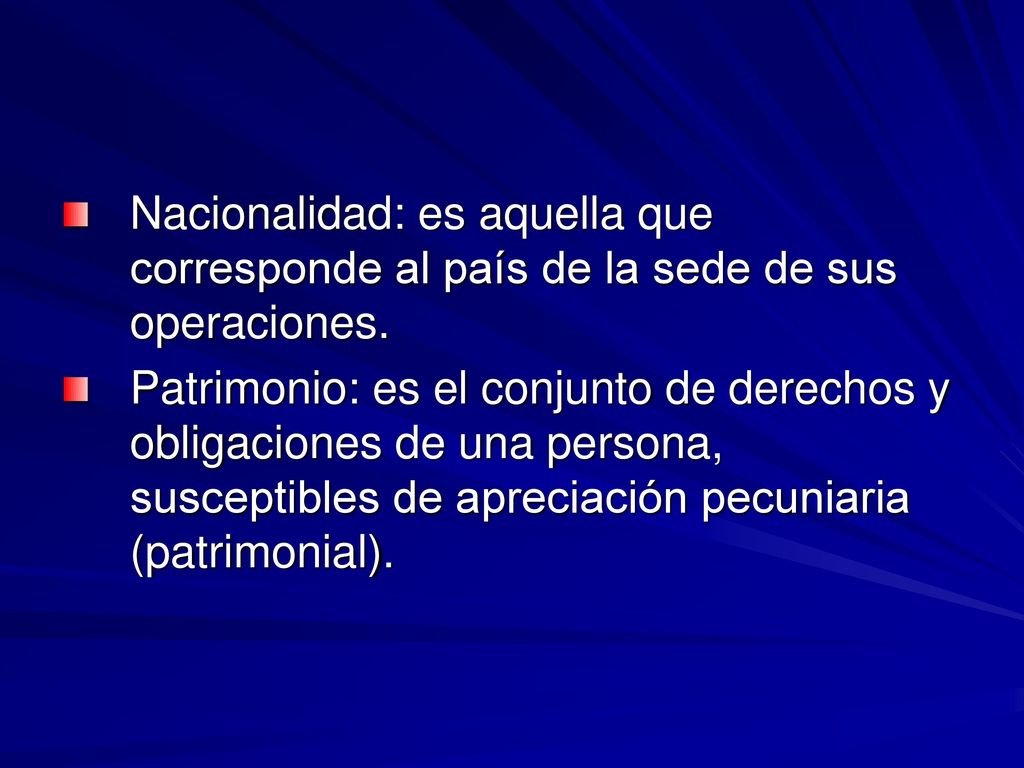 Nacionalidad: es aquella que corresponde al país de la sede de sus operaciones.

Patrimonio: es el conjunto de derechos y obligaciones de una persona, susceptibles de apreciación pecuniaria (patrimonial).